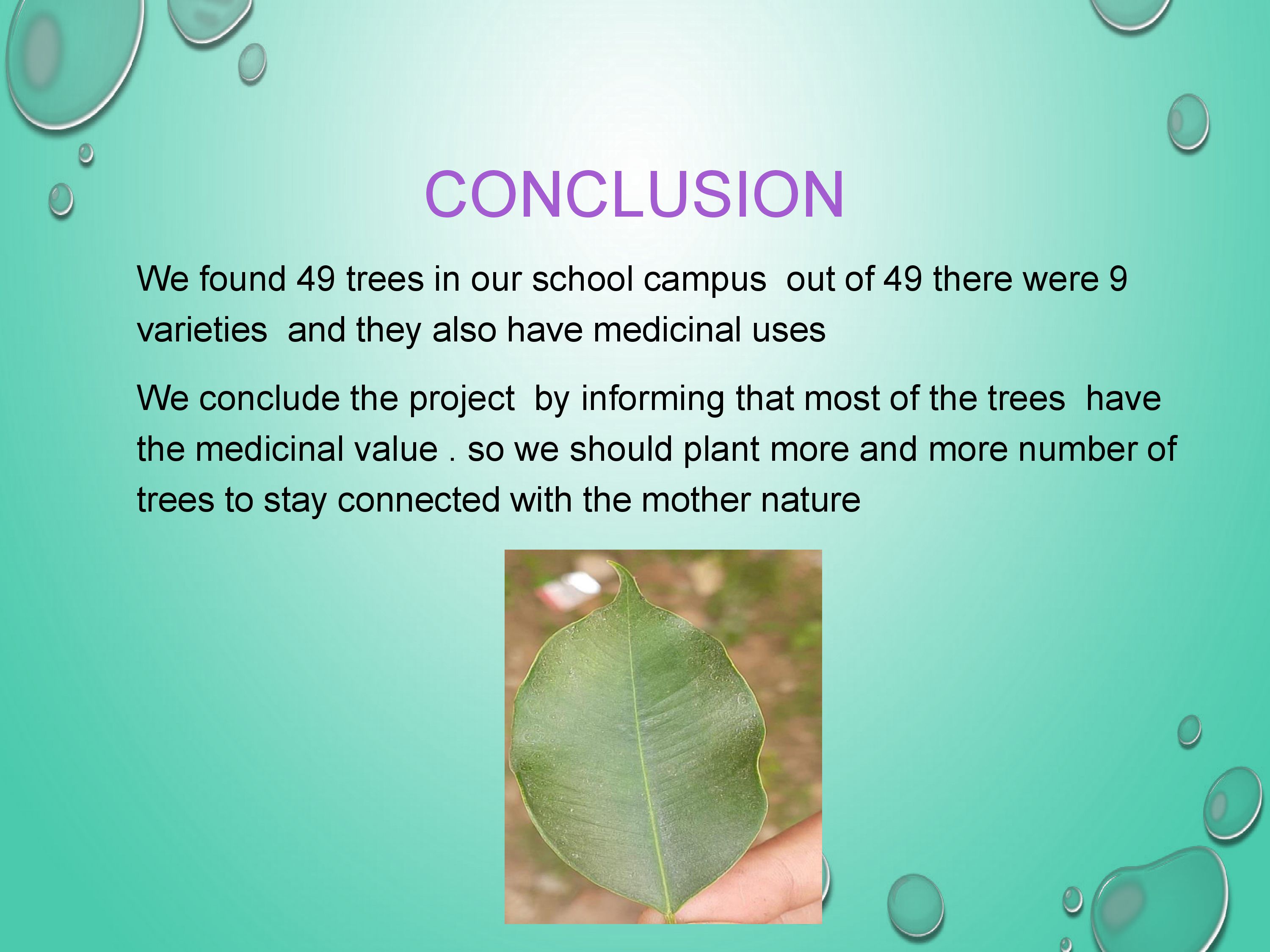 CONCLUSION

We found 49 trees in our school campus out of 49 there were 9 varieties and they also have medicinal uses

We conclude the project by informing that most of the trees have the medicinal value . so we should plant more and more number of trees to stay connected with the mother nature